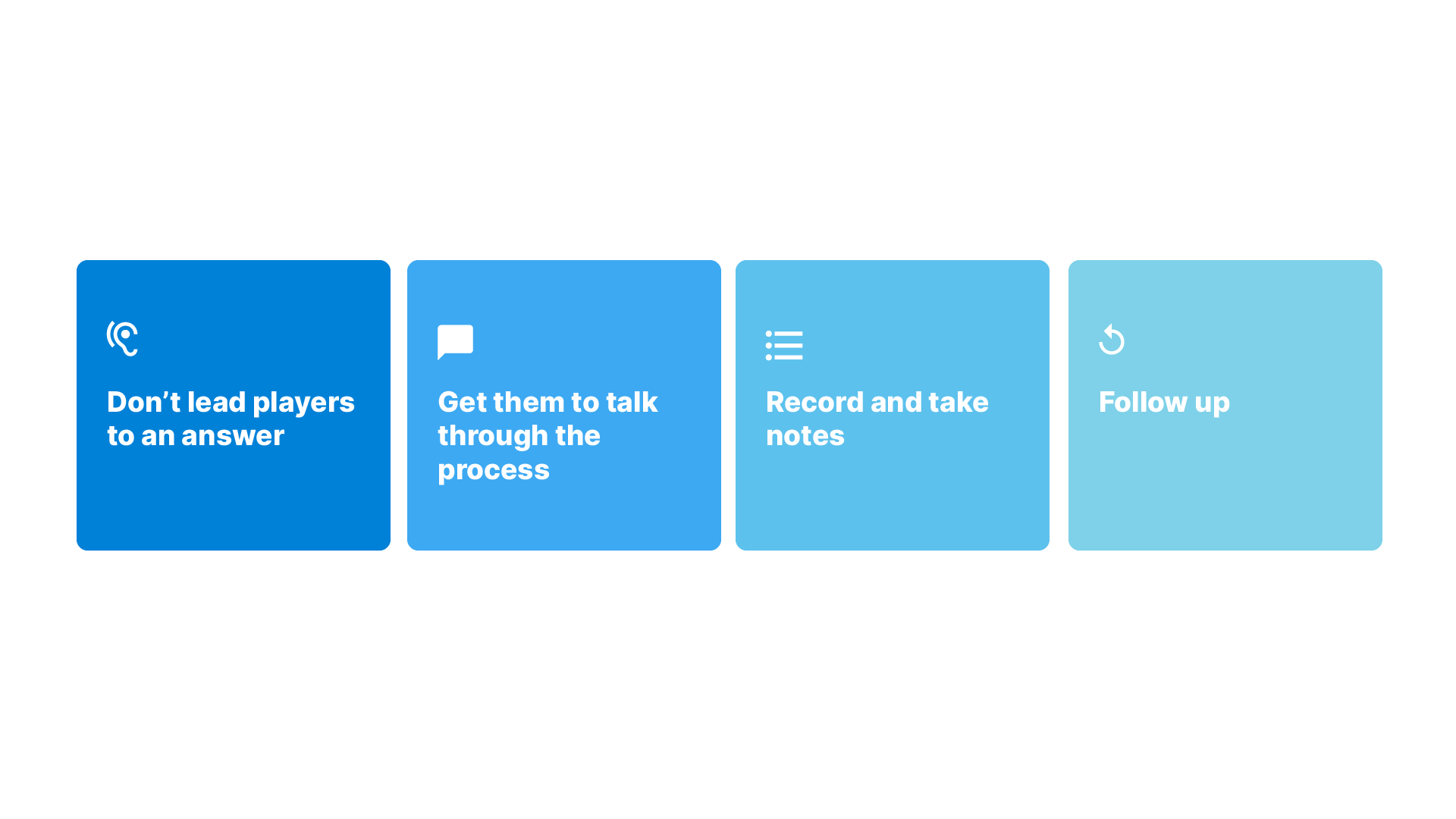 Don’t lead players to an answer

Get them to talk through the process

Record and take notes

Follow up